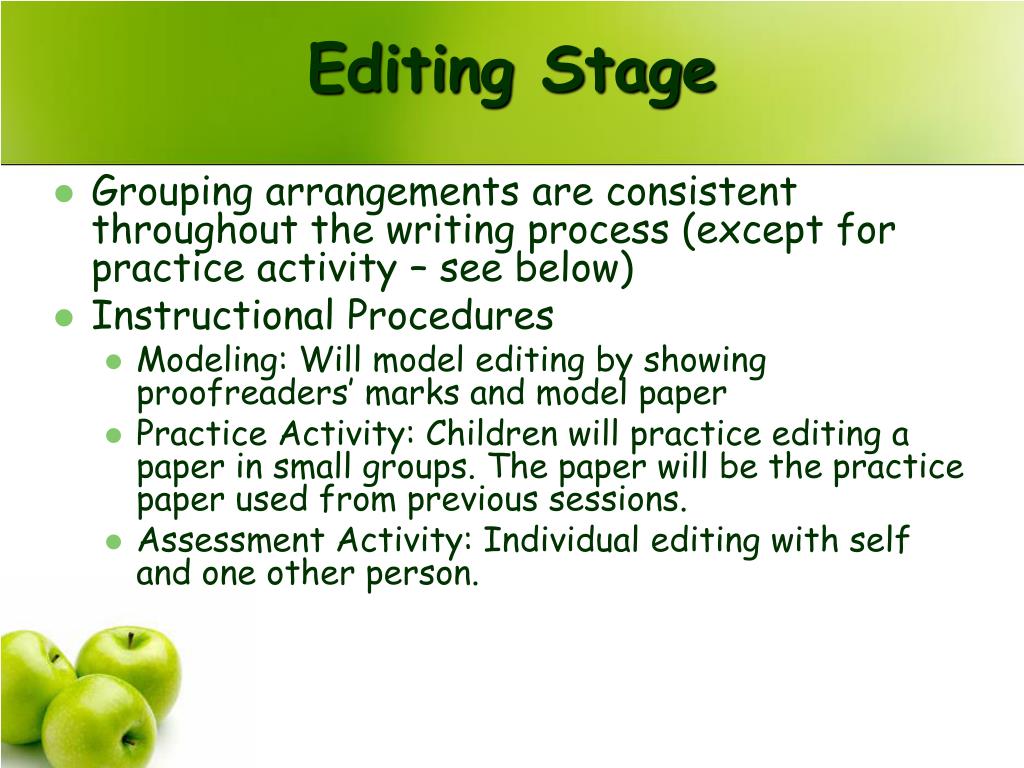 Editing Stage

- Grouping arrangements are consistent throughout the writing process (except for practice activity – see below)
- Instructional Procedures
  - Modeling: Will model editing by showing proofreaders' marks and model paper
  - Practice Activity: Children will practice editing a paper in small groups. The paper will be the practice paper used from previous sessions.
  - Assessment Activity: Individual editing with self and one other person.